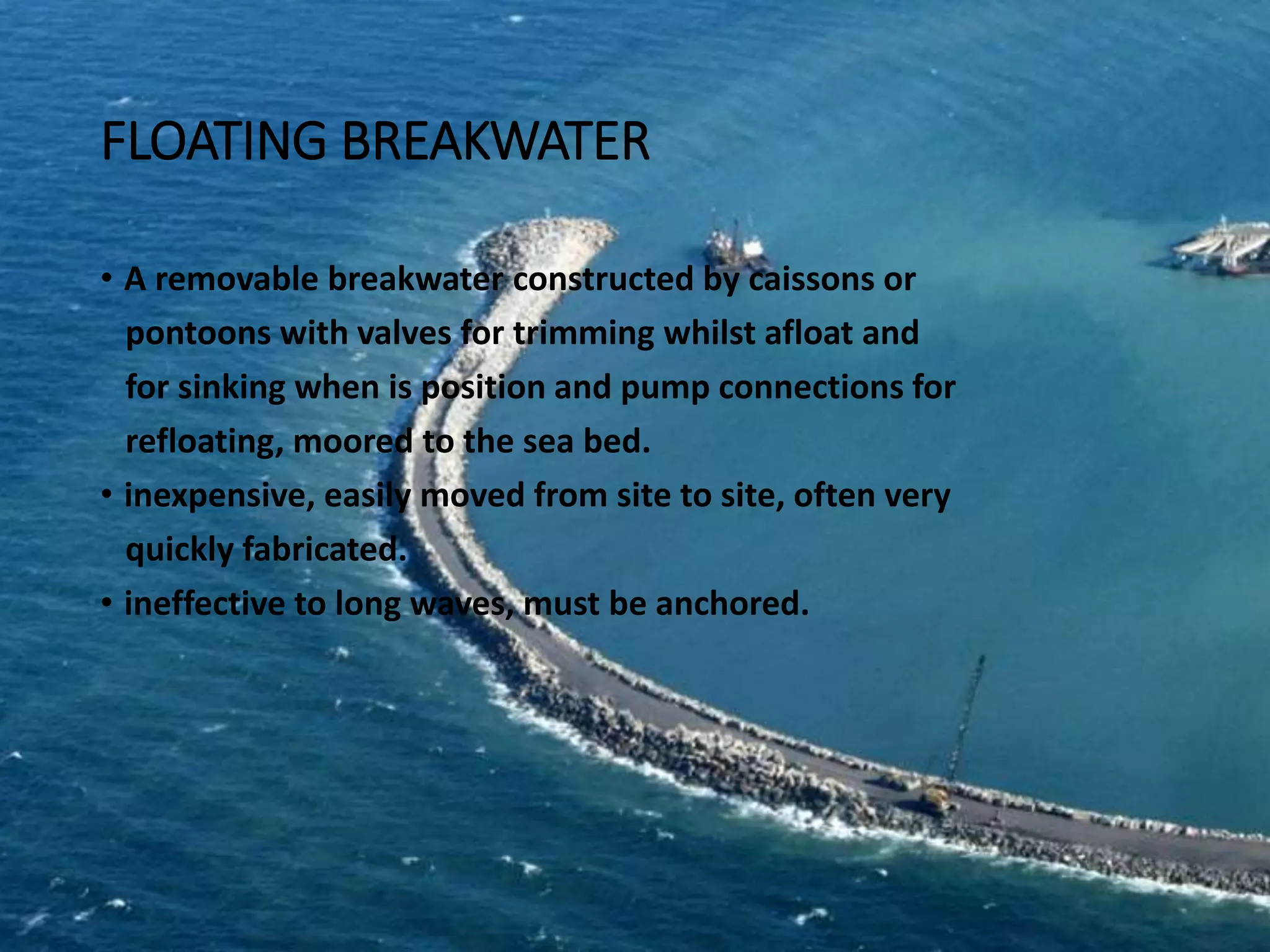 FLOATING BREAKWATER

• A removable breakwater constructed by caissons or pontoons with valves for trimming whilst afloat and for sinking when is position and pump connections for refloating, moored to the sea bed.
• inexpensive, easily moved from site to site, often very quickly fabricated.
• ineffective to long waves, must be anchored.